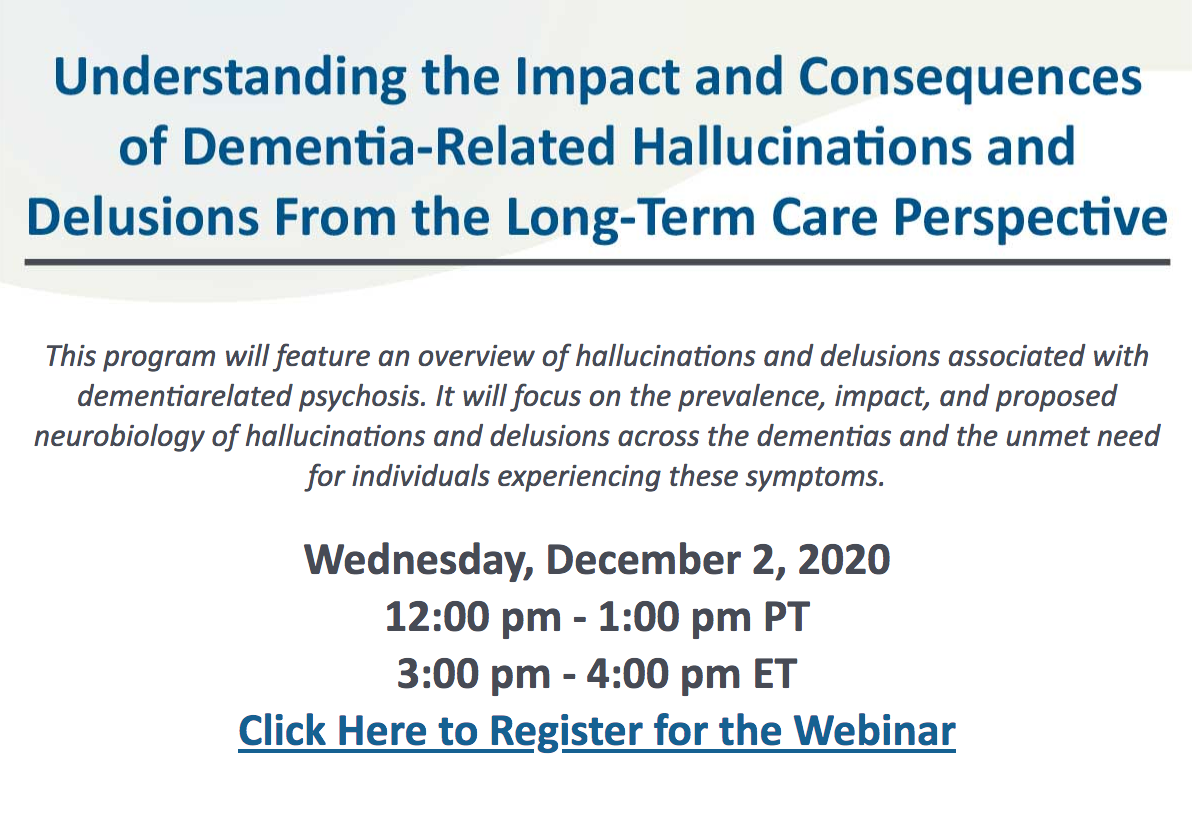 Understanding the Impact and Consequences of Dementia-Related Hallucinations and Delusions From the Long-Term Care Perspective

This program will feature an overview of hallucinations and delusions associated with dementiarelated psychosis. It will focus on the prevalence, impact, and proposed neurobiology of hallucinations and delusions across the dementias and the unmet need for individuals experiencing these symptoms.

Wednesday, December 2, 2020
12:00 pm - 1:00 pm PT
3:00 pm - 4:00 pm ET
Click Here to Register for the Webinar